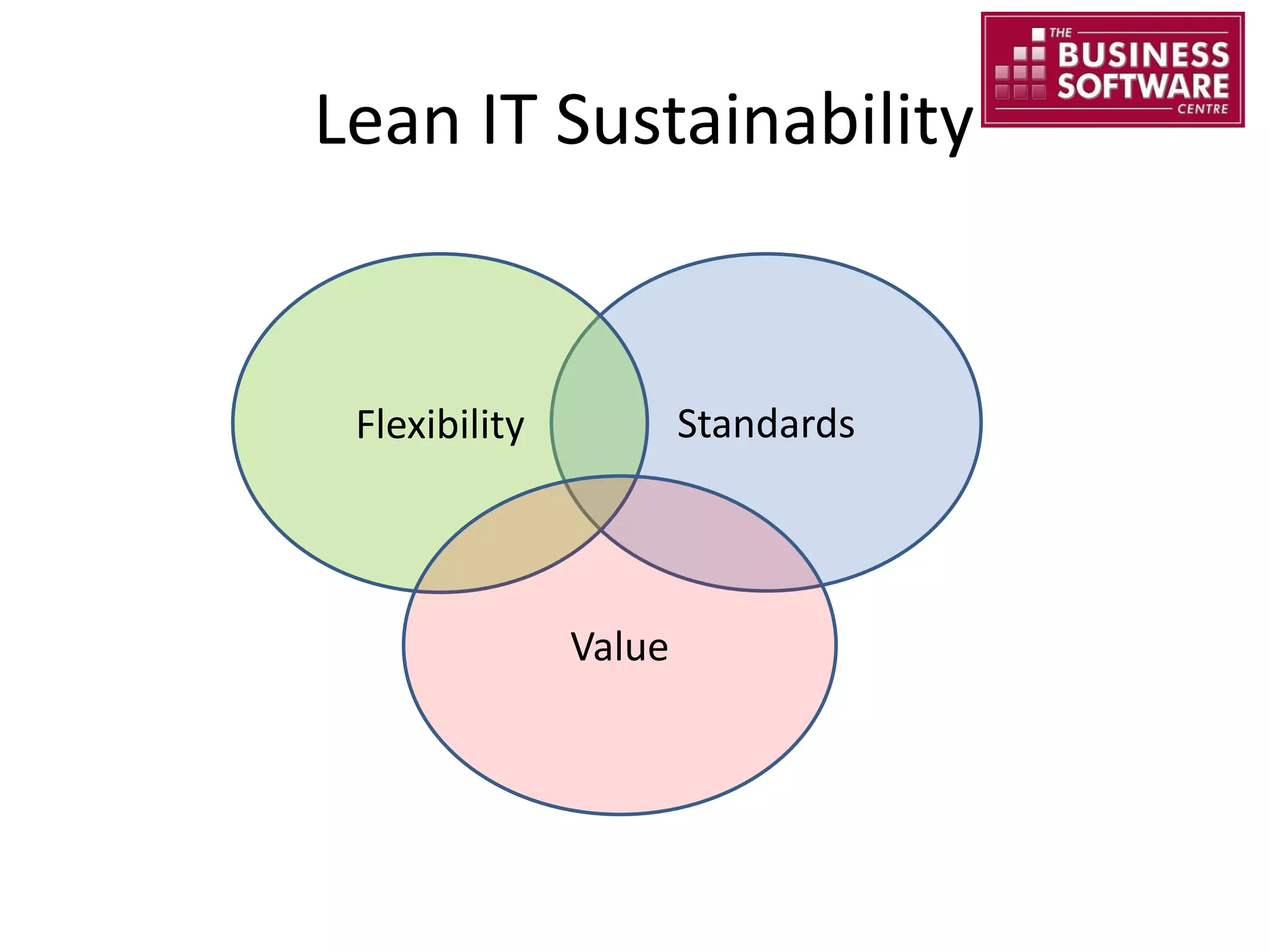 THE BUSINESS SOFTWARE CENTRE

Lean IT Sustainability

Flexibility

Standards

Value